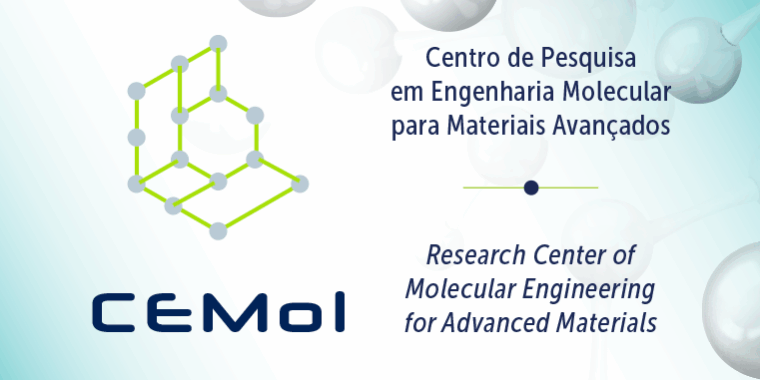 CEMol

Centro de Pesquisa em Engenharia Molecular para Materiais Avançados

Research Center of Molecular Engineering for Advanced Materials